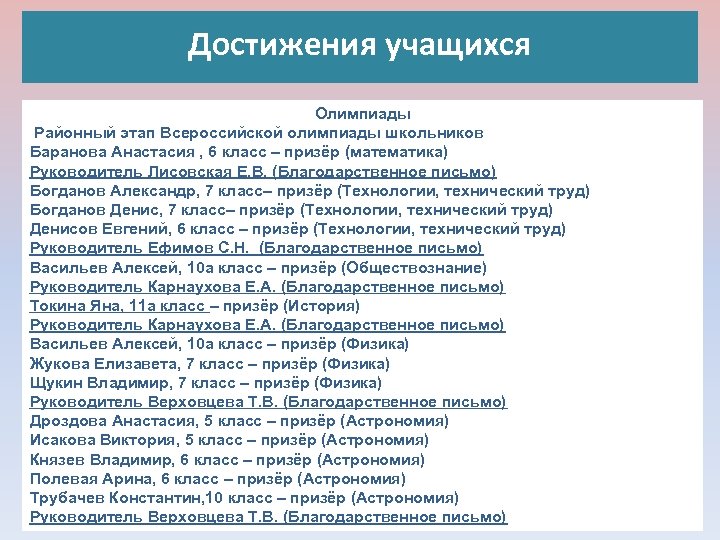 Достижения учащихся

Олимпиады
Районный этап Всероссийской олимпиады школьников
Баранова Анастасия , 6 класс – призёр (математика)
Руководитель Лисовская Е.В. (Благодарственное письмо)
Богданов Александр, 7 класс– призёр (Технологии, технический труд)
Богданов Денис, 7 класс– призёр (Технологии, технический труд)
Денисов Евгений, 6 класс – призёр (Технологии, технический труд)
Руководитель Ефимов С.Н. (Благодарственное письмо)
Васильев Алексей, 10а класс – призёр (Обществознание)
Руководитель Карнаухова Е.А. (Благодарственное письмо)
Токина Яна, 11а класс – призёр (История)
Руководитель Карнаухова Е.А. (Благодарственное письмо)
Васильев Алексей, 10а класс – призёр (Физика)
Жукова Елизавета, 7 класс – призёр (Физика)
Щукин Владимир, 7 класс – призёр (Физика)
Руководитель Верховцева Т.В. (Благодарственное письмо)
Дроздова Анастасия, 5 класс – призёр (Астрономия)
Исакова Виктория, 5 класс – призёр (Астрономия)
Князев Владимир, 6 класс – призёр (Астрономия)
Полевая Арина, 6 класс – призёр (Астрономия)
Трубачев Константин,10 класс – призёр (Астрономия)
Руководитель Верховцева Т.В. (Благодарственное письмо)